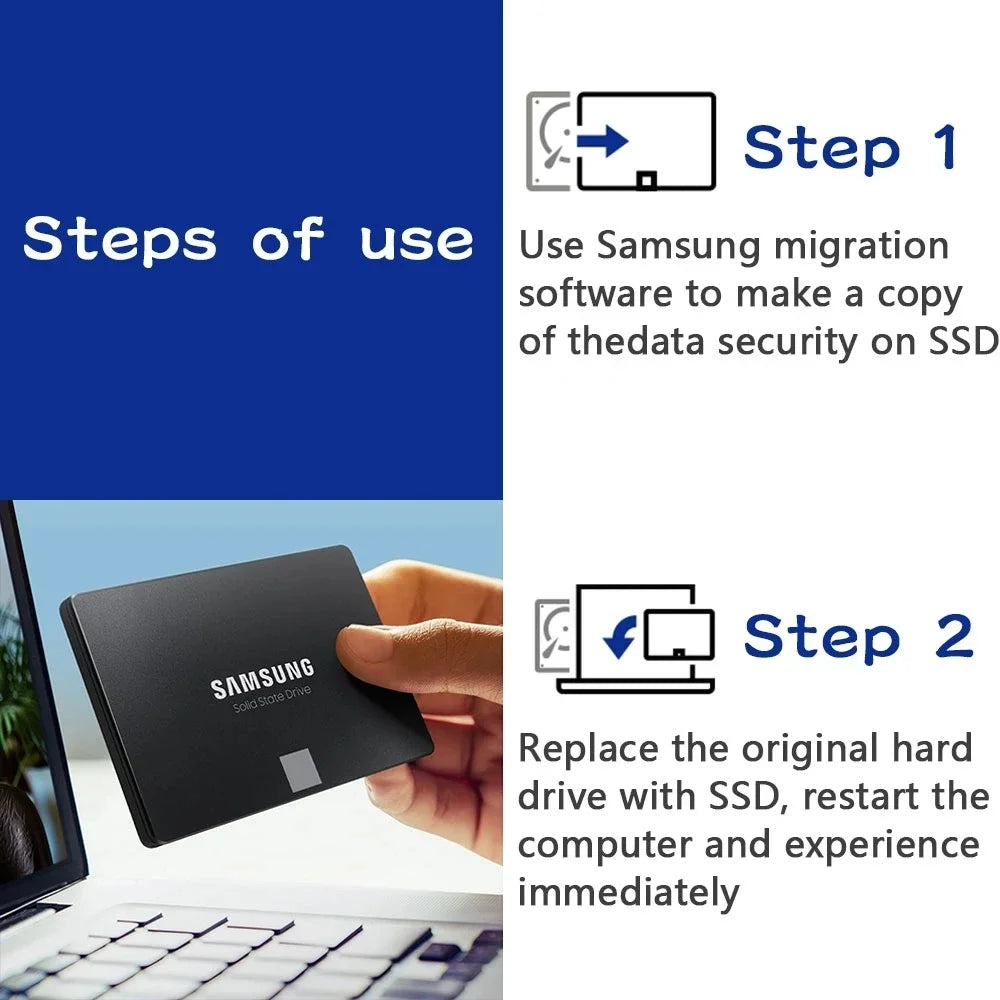 Steps of use

Step 1

Use Samsung migration software to make a copy of thedata security on SSD

SAMSUNG
Solid State Drive

Step 2

Replace the original hard drive with SSD, restart the computer and experience immediately